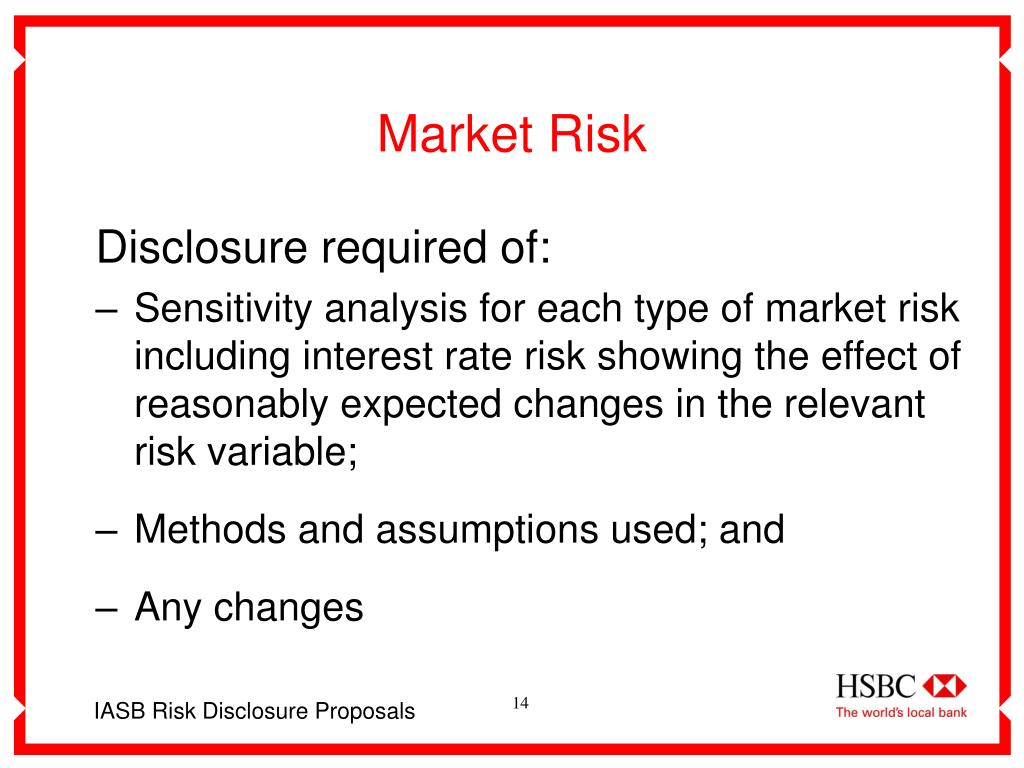 Market Risk

Disclosure required of:

– Sensitivity analysis for each type of market risk including interest rate risk showing the effect of reasonably expected changes in the relevant risk variable;

– Methods and assumptions used; and

– Any changes

IASB Risk Disclosure Proposals

14

HSBC

The world's local bank